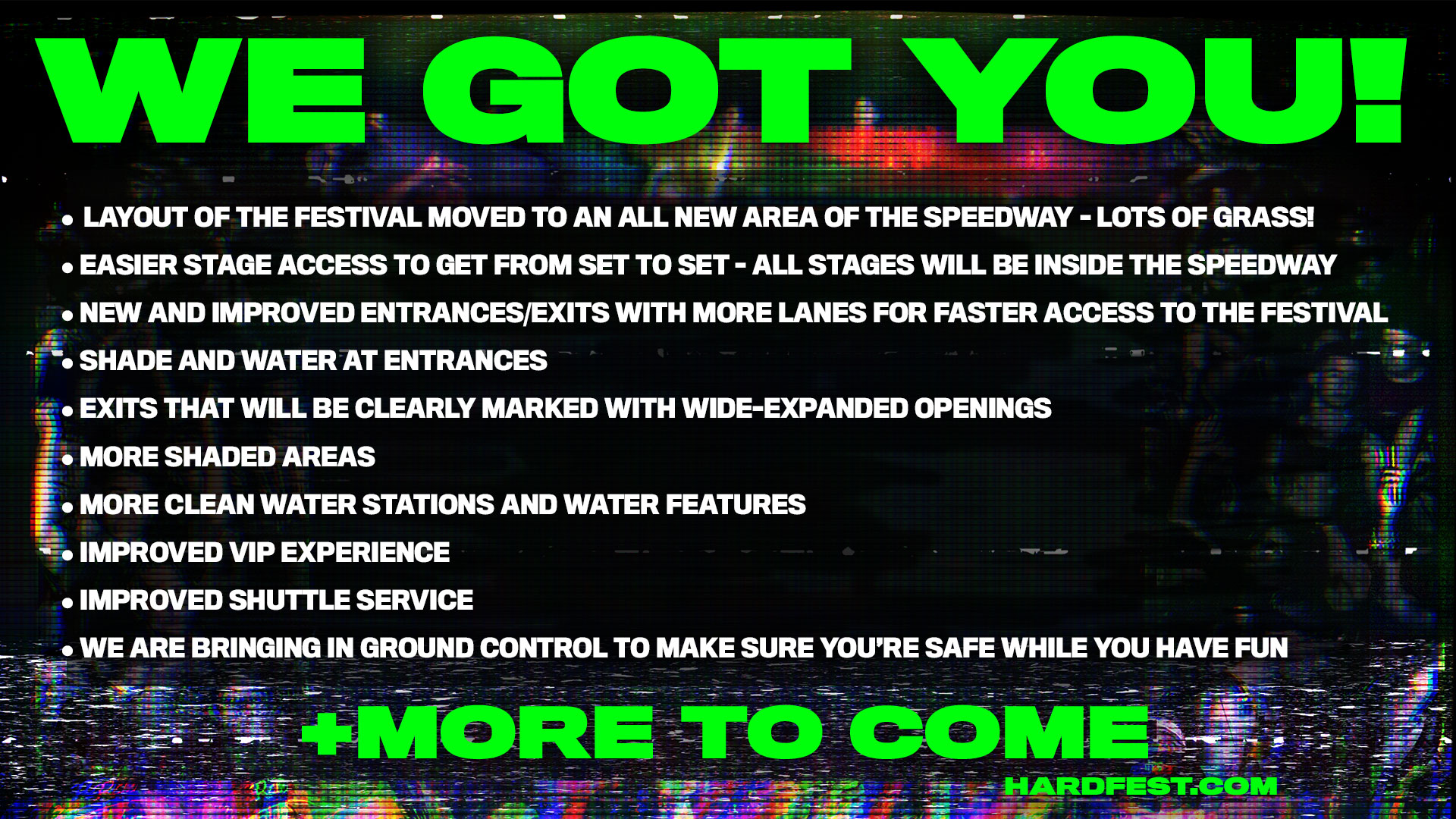 WE GOT YOU!

• LAYOUT OF THE FESTIVAL MOVED TO AN ALL NEW AREA OF THE SPEEDWAY - LOTS OF GRASS!
• EASIER STAGE ACCESS TO GET FROM SET TO SET - ALL STAGES WILL BE INSIDE THE SPEEDWAY
• NEW AND IMPROVED ENTRANCES/EXITS WITH MORE LANES FOR FASTER ACCESS TO THE FESTIVAL
• SHADE AND WATER AT ENTRANCES
• EXITS THAT WILL BE CLEARLY MARKED WITH WIDE-EXPANDED OPENINGS
• MORE SHADED AREAS
• MORE CLEAN WATER STATIONS AND WATER FEATURES
• IMPROVED VIP EXPERIENCE
• IMPROVED SHUTTLE SERVICE
• WE ARE BRINGING IN GROUND CONTROL TO MAKE SURE YOU'RE SAFE WHILE YOU HAVE FUN

+MORE TO COME

HARDFEST.COM